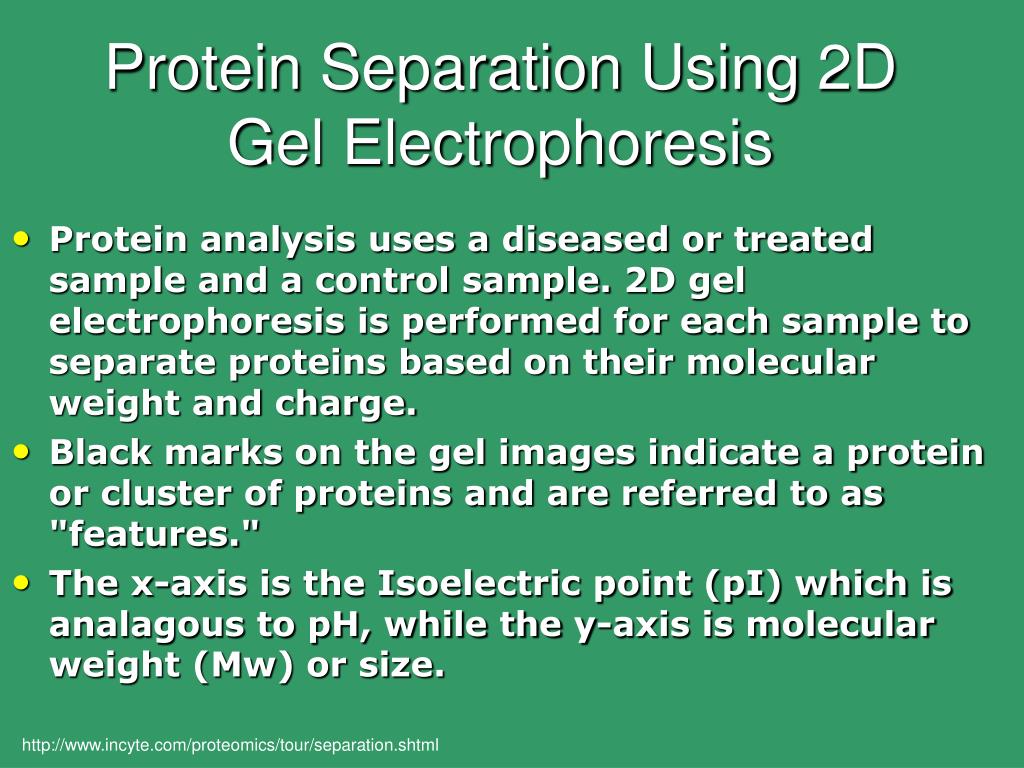 Protein Separation Using 2D Gel Electrophoresis

• Protein analysis uses a diseased or treated sample and a control sample. 2D gel electrophoresis is performed for each sample to separate proteins based on their molecular weight and charge.
• Black marks on the gel images indicate a protein or cluster of proteins and are referred to as "features."
• The x-axis is the Isoelectric point (pI) which is analagous to pH, while the y-axis is molecular weight (Mw) or size.

http://www.incyte.com/proteomics/tour/separation.shtml